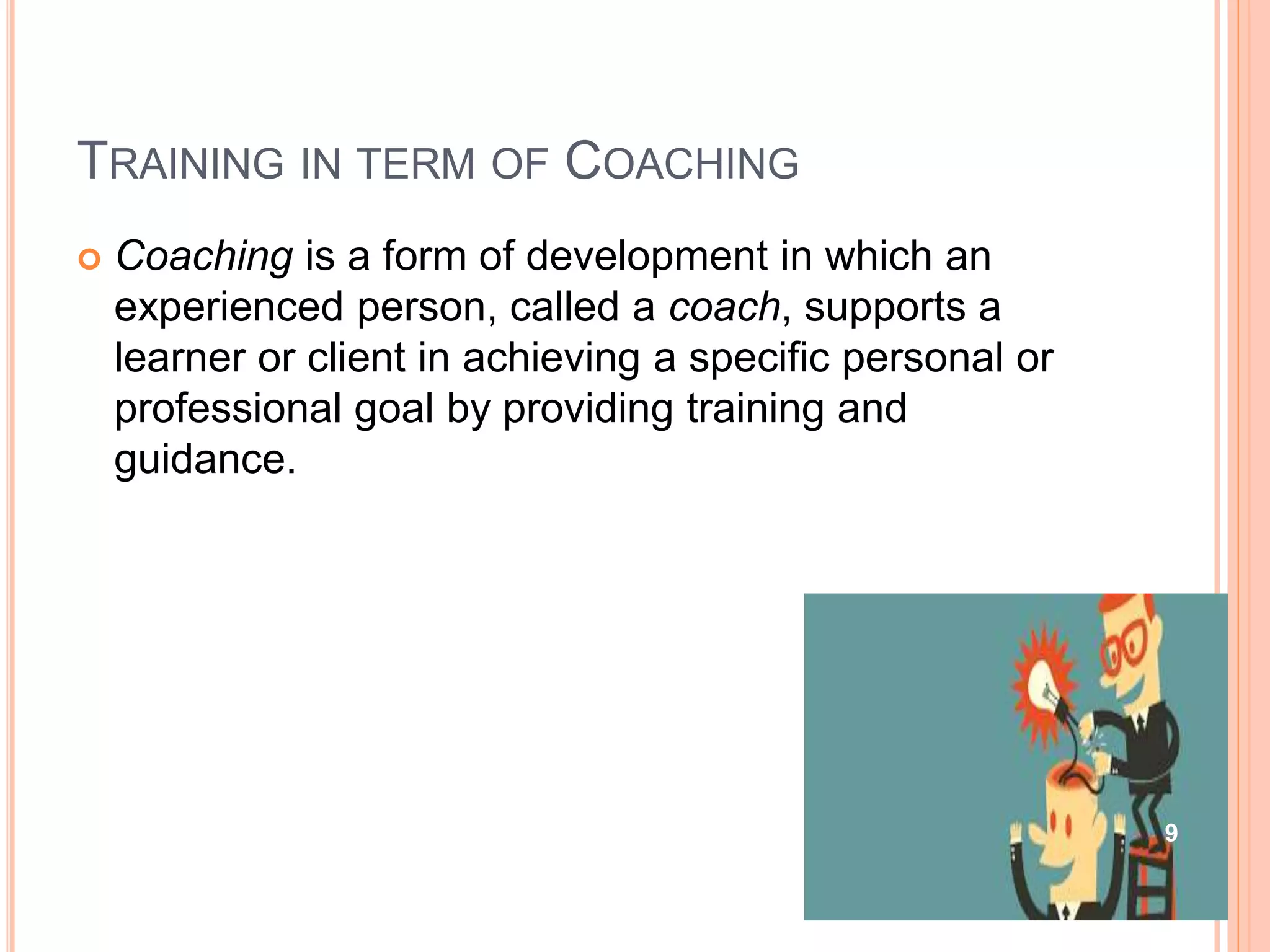 TRAINING IN TERM OF COACHING

Coaching is a form of development in which an experienced person, called a coach, supports a learner or client in achieving a specific personal or professional goal by providing training and guidance.

9